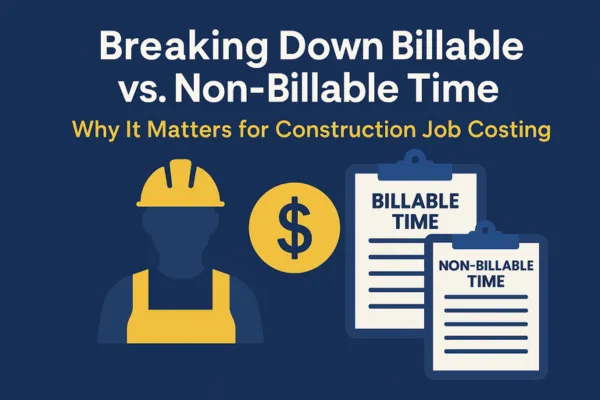 Breaking Down Billable vs. Non-Billable Time

Why It Matters for Construction Job Costing

$

BILLABLE TIME

NON-BILLABLE TIME